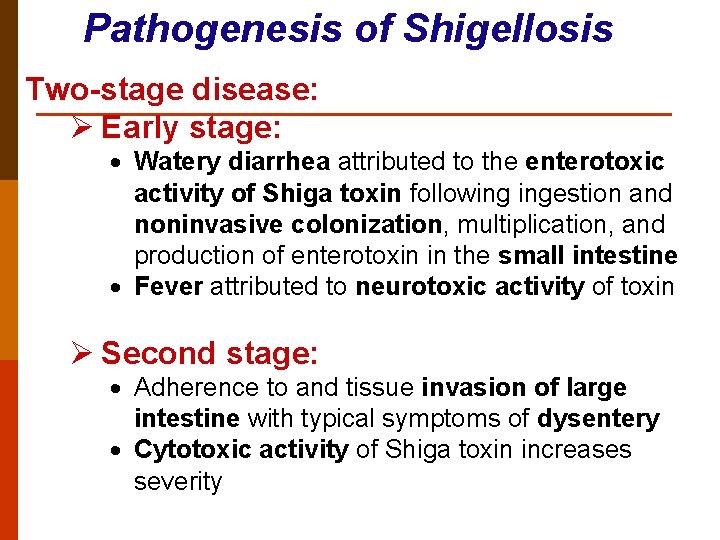 Pathogenesis of Shigellosis

Two-stage disease:

➢ Early stage:
• Watery diarrhea attributed to the enterotoxic activity of Shiga toxin following ingestion and noninvasive colonization, multiplication, and production of enterotoxin in the small intestine
• Fever attributed to neurotoxic activity of toxin

➢ Second stage:
• Adherence to and tissue invasion of large intestine with typical symptoms of dysentery
• Cytotoxic activity of Shiga toxin increases severity